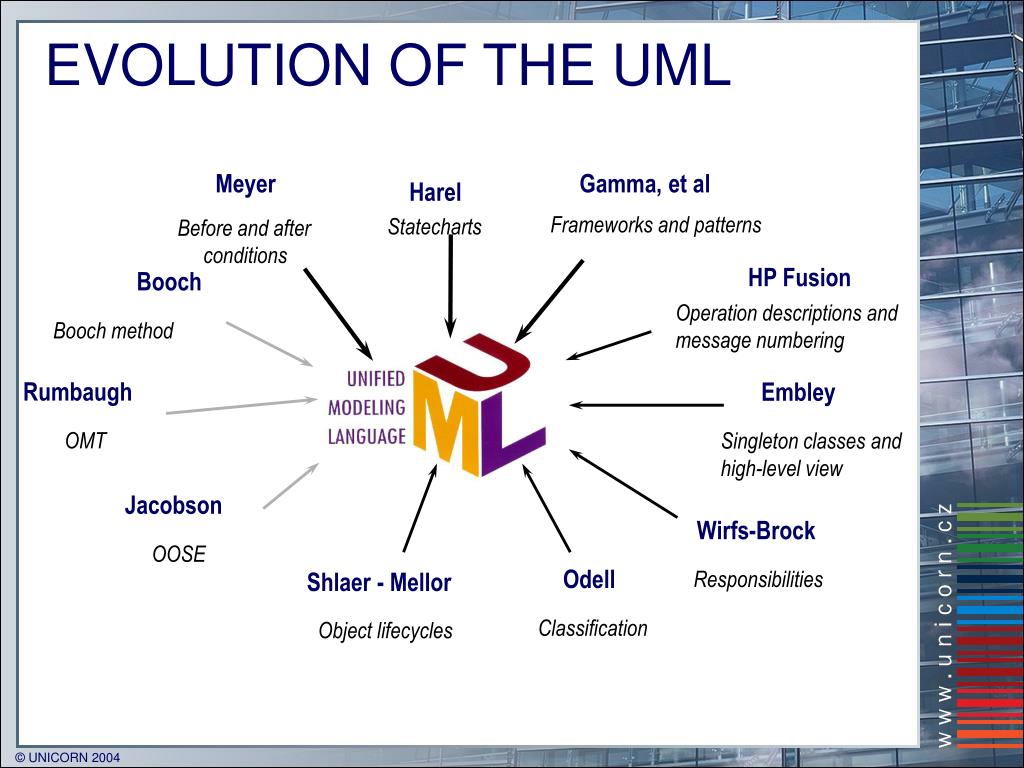 EVOLUTION OF THE UML

Meyer

Before and after conditions

Harel

Statecharts

Gamma, et al

Frameworks and patterns

Booch

Booch method

HP Fusion

Operation descriptions and message numbering

Rumbaugh

OMT

UNIFIED MODELING LANGUAGE

UML

Embley

Singleton classes and high-level view

Jacobson

OOSE

Wirfs-Brock

Responsibilities

Shlaer - Mellor

Object lifecycles

Odell

Classification

www.unicorn.cz

© UNICORN 2004